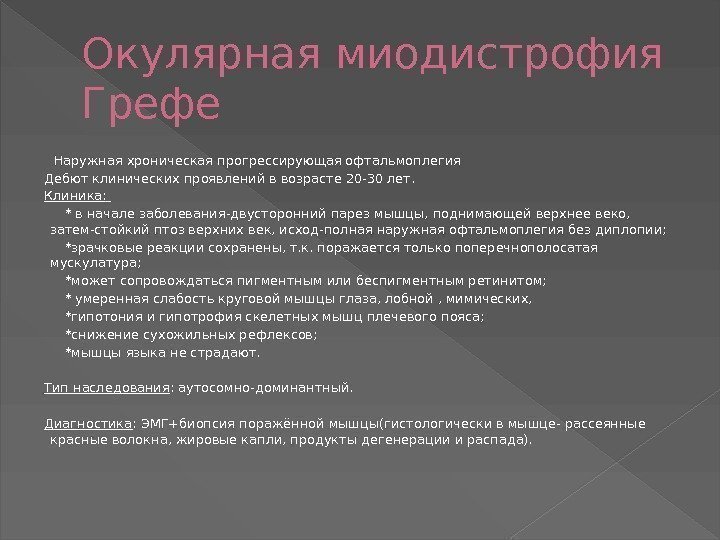 Окулярная миодистрофия Грефе

Наружная хроническая прогрессирующая офтальмоплегия
Дебют клинических проявлений в возрасте 20-30 лет.
Клиника:
* в начале заболевания-двусторонний парез мышцы, поднимающей верхнее веко, затем-стойкий птоз верхних век, исход-полная наружная офтальмоплегия без диплопии;
*зрачковые реакции сохранены, т.к. поражается только поперечнополосатая мускулатура;
*может сопровождаться пигментным или беспигментным ретинитом;
* умеренная слабость круговой мышцы глаза, лобной , мимических,
*гипотония и гипотрофия скелетных мышц плечевого пояса;
*снижение сухожильных рефлексов;
*мышцы языка не страдают.

Тип наследования: аутосомно-доминантный.

Диагностика: ЭМГ+биопсия поражённой мышцы(гистологически в мышце- рассеянные красные волокна, жировые капли, продукты дегенерации и распада).